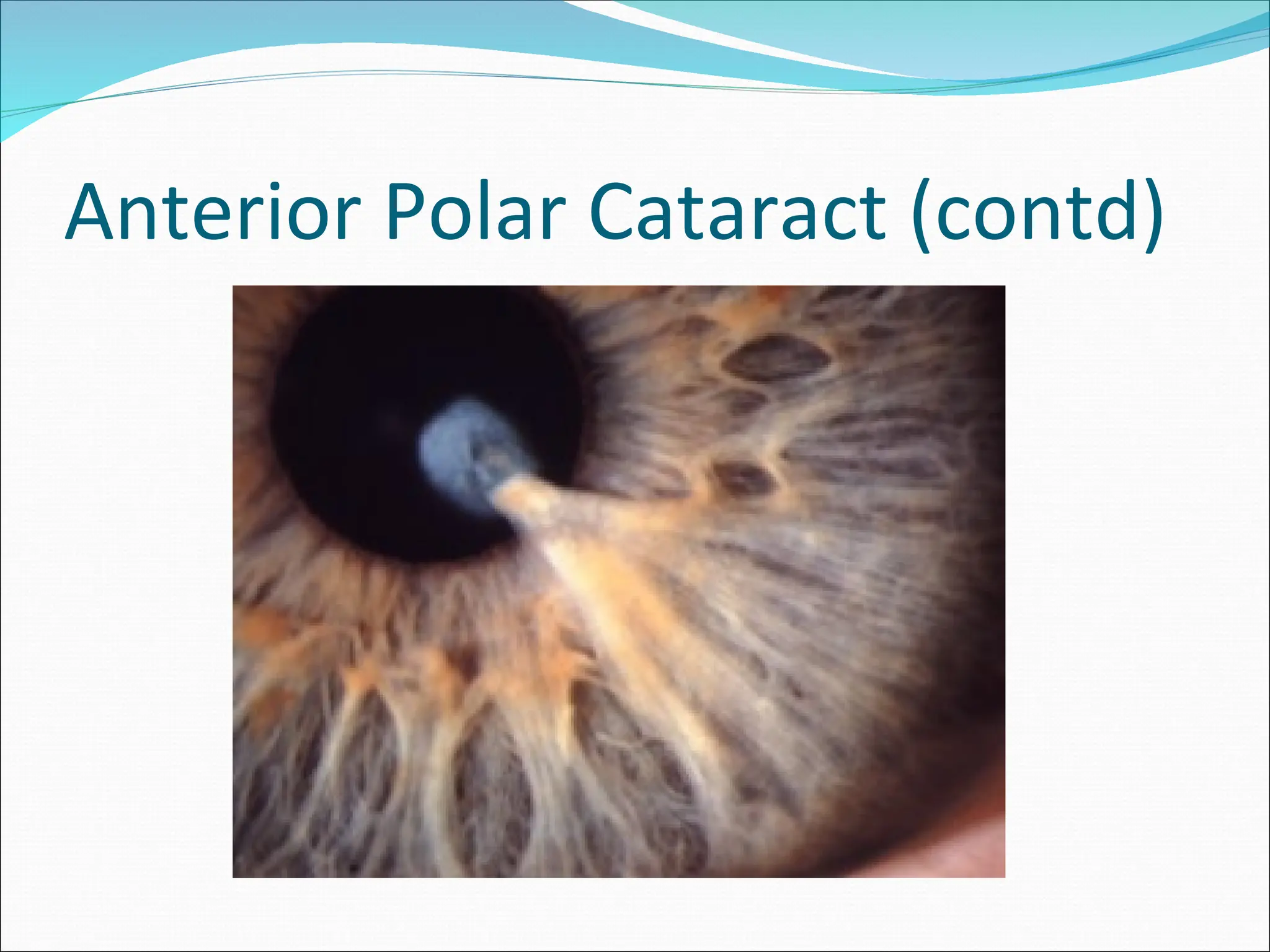 Anterior Polar Cataract (contd)